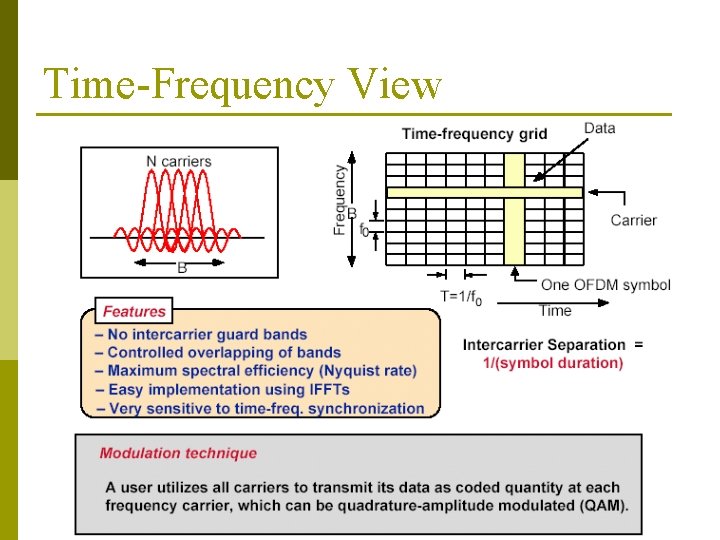 Time-Frequency View

N carriers

B

Time-frequency grid

Data

Frequency

B

$f_0$

Carrier

$T=1/f_0$

One OFDM symbol

Time

Features

– No intercarrier guard bands
– Controlled overlapping of bands
– Maximum spectral efficiency (Nyquist rate)
– Easy implementation using IFFTs
– Very sensitive to time-freq. synchronization

Intercarrier Separation = 1/(symbol duration)

Modulation technique

A user utilizes all carriers to transmit its data as coded quantity at each frequency carrier, which can be quadrature-amplitude modulated (QAM).